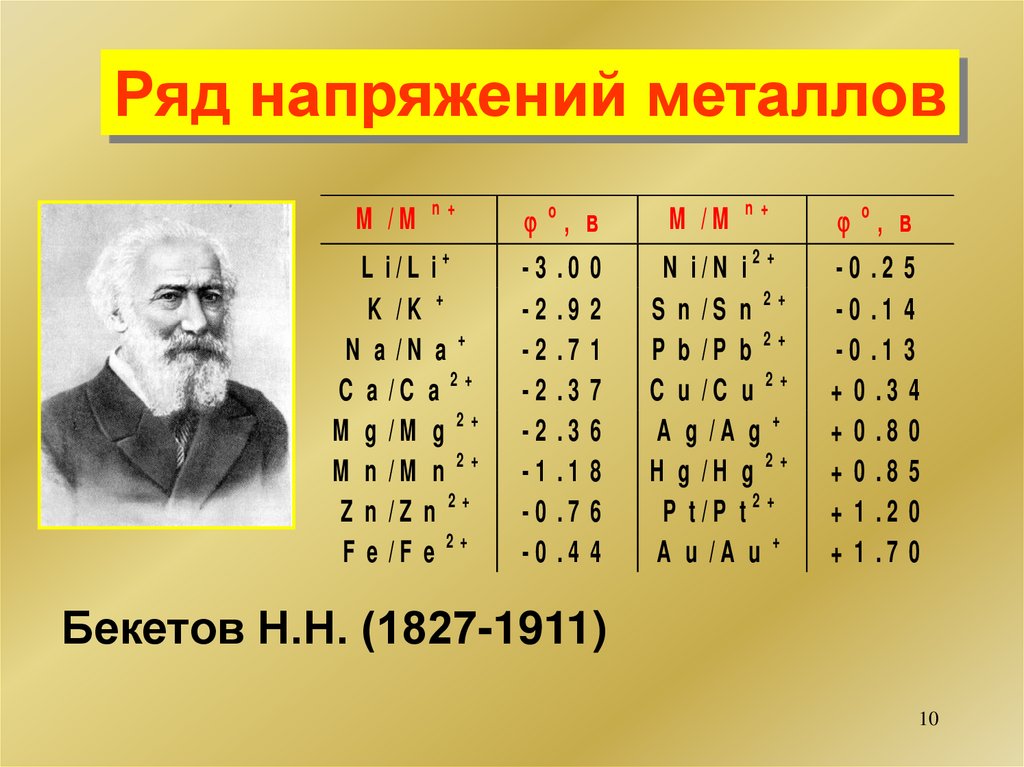 Ряд напряжений металлов

| $M/M^{n+}$ | $\varphi^o$, в | $M/M^{n+}$ | $\varphi^o$, в |
|---|---|---|---|
| $Li/Li^+$ | -3.00 | $Ni/Ni^{2+}$ | -0.25 |
| $K/K^+$ | -2.92 | $Sn/Sn^{2+}$ | -0.14 |
| $Na/Na^+$ | -2.71 | $Pb/Pb^{2+}$ | -0.13 |
| $Ca/Ca^{2+}$ | -2.37 | $Cu/Cu^{2+}$ | +0.34 |
| $Mg/Mg^{2+}$ | -2.36 | $Ag/Ag^+$ | +0.80 |
| $Mn/Mn^{2+}$ | -1.18 | $Hg/Hg^{2+}$ | +0.85 |
| $Zn/Zn^{2+}$ | -0.76 | $Pt/Pt^{2+}$ | +1.20 |
| $Fe/Fe^{2+}$ | -0.44 | $Au/Au^+$ | +1.70 |

Бекетов Н.Н. (1827-1911)

10